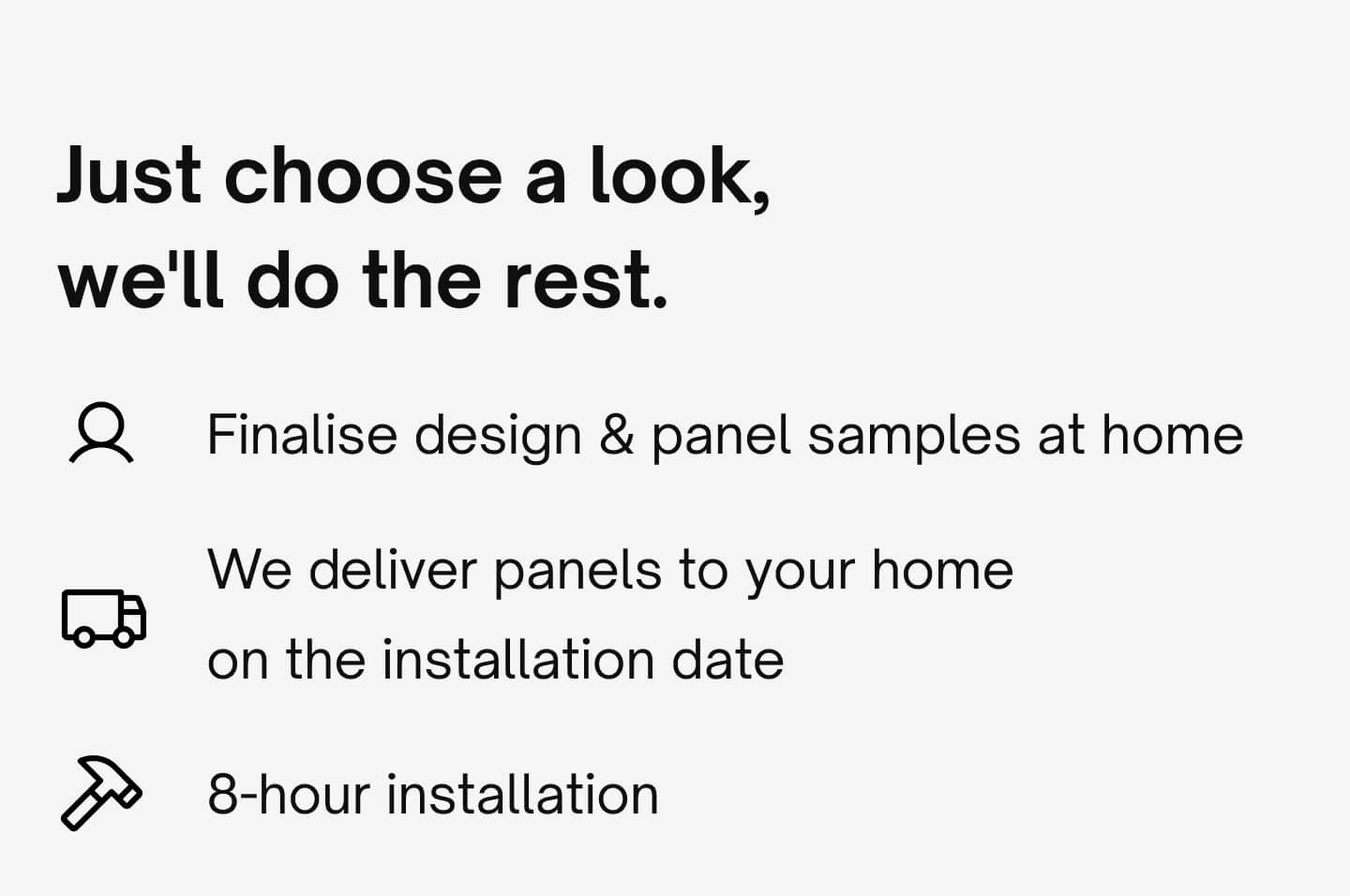 Just choose a look,
we'll do the rest.

Finalise design & panel samples at home

We deliver panels to your home on the installation date

8-hour installation